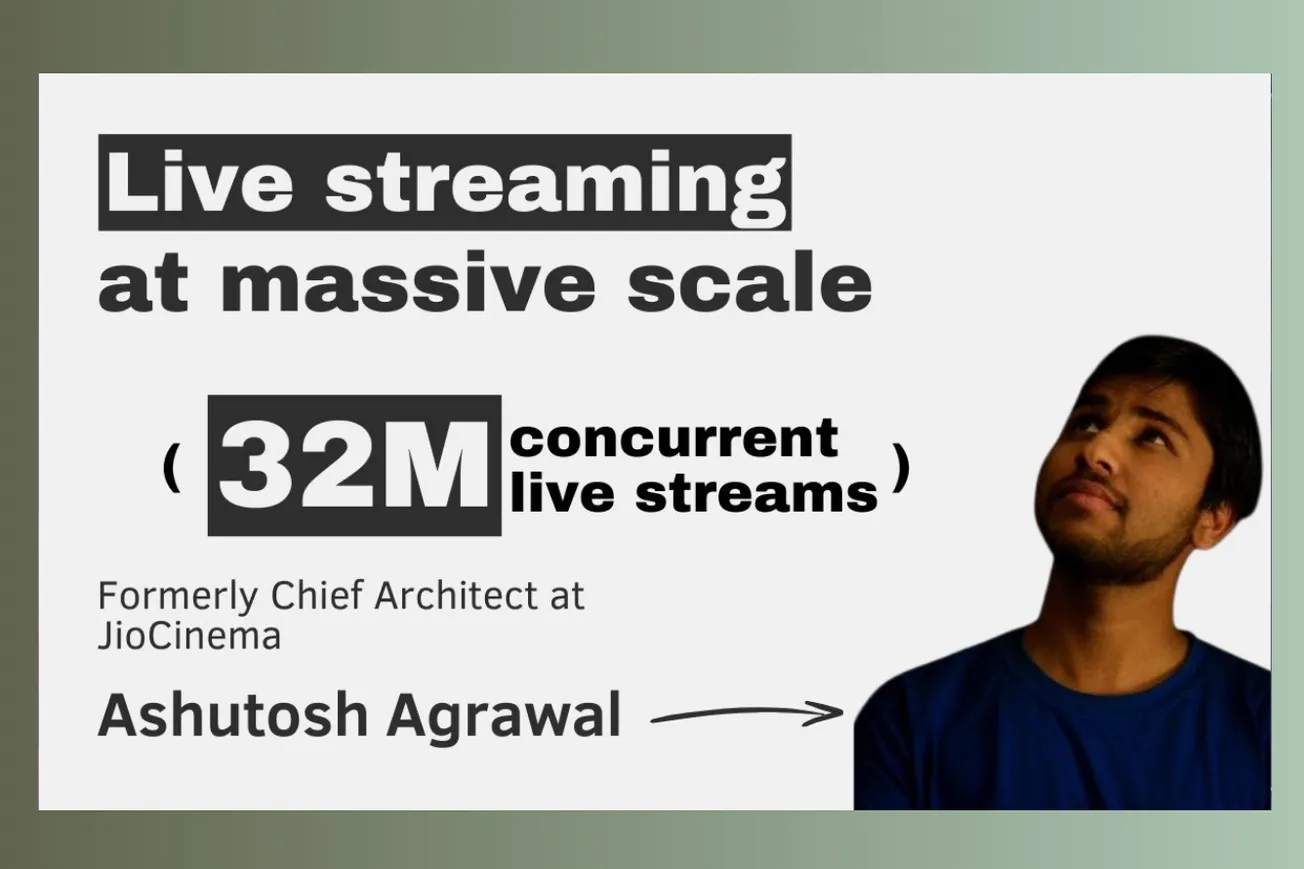 Live streaming at massive scale

( 32M concurrent live streams )

Formerly Chief Architect at JioCinema

Ashutosh Agrawal